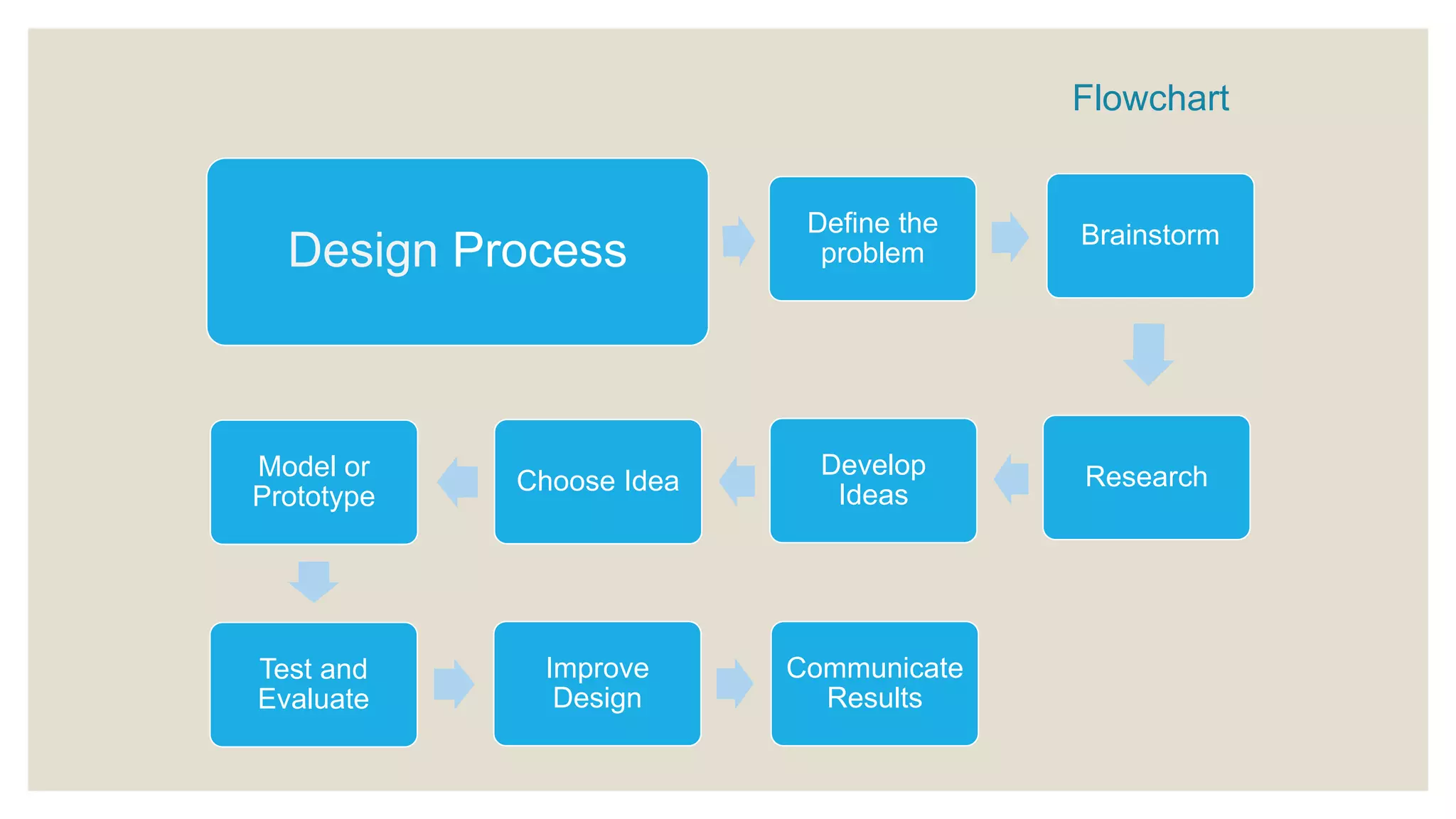 Flowchart

Design Process

Define the problem

Brainstorm

Research

Develop Ideas

Choose Idea

Model or Prototype

Test and Evaluate

Improve Design

Communicate Results